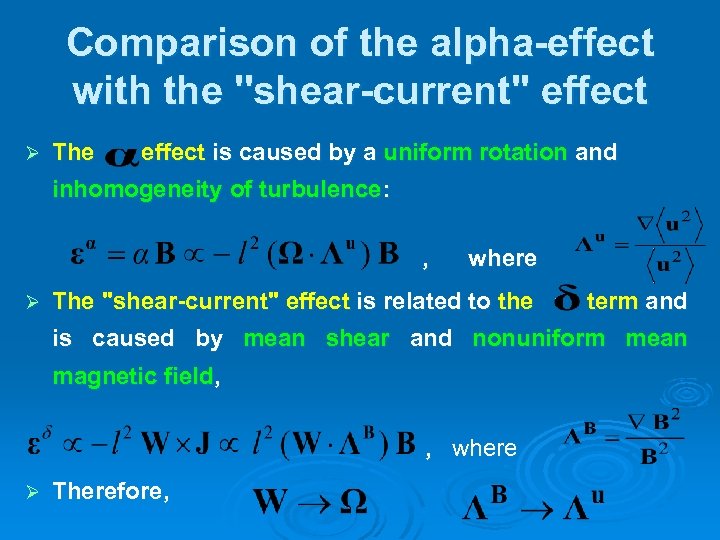 Comparison of the alpha-effect with the "shear-current" effect

➢ The $\alpha$ effect is caused by a uniform rotation and inhomogeneity of turbulence:

$\boldsymbol{\varepsilon}^{\alpha} = \alpha \mathbf{B} \propto -l^2 (\boldsymbol{\Omega} \cdot \boldsymbol{\Lambda}^{\mathbf{u}}) \mathbf{B}$ , where $\boldsymbol{\Lambda}^{\mathbf{u}} = \frac{\nabla \langle \mathbf{u}^2 \rangle}{\langle \mathbf{u}^2 \rangle}$

➢ The "shear-current" effect is related to the $\boldsymbol{\delta}$ term and is caused by mean shear and nonuniform mean magnetic field,

$\boldsymbol{\varepsilon}^{\delta} \propto -l^2 \mathbf{W} \times \mathbf{J} \propto l^2 (\mathbf{W} \cdot \boldsymbol{\Lambda}^{\mathbf{B}}) \mathbf{B}$ , where $\boldsymbol{\Lambda}^{\mathbf{B}} = \frac{\nabla \mathbf{B}^2}{\mathbf{B}^2}$

➢ Therefore, $\mathbf{W} \to \boldsymbol{\Omega}$ $\boldsymbol{\Lambda}^{\mathbf{B}} \to \boldsymbol{\Lambda}^{\mathbf{u}}$